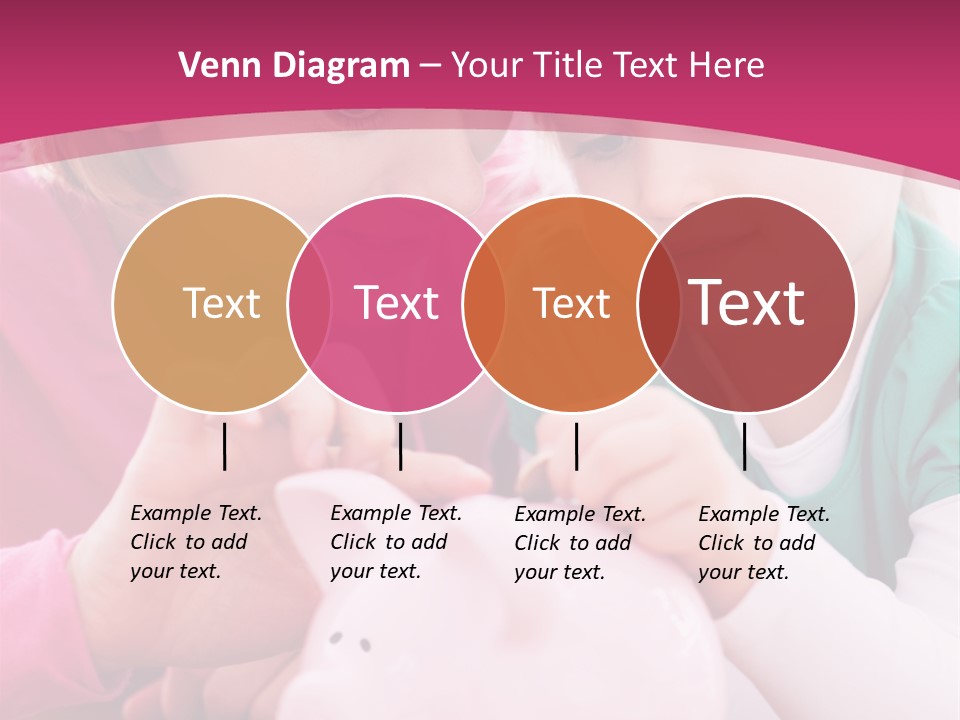 Venn Diagram – Your Title Text Here

Text

Text

Text

Text

Example Text. Click to add your text.

Example Text. Click to add your text.

Example Text. Click to add your text.

Example Text. Click to add your text.